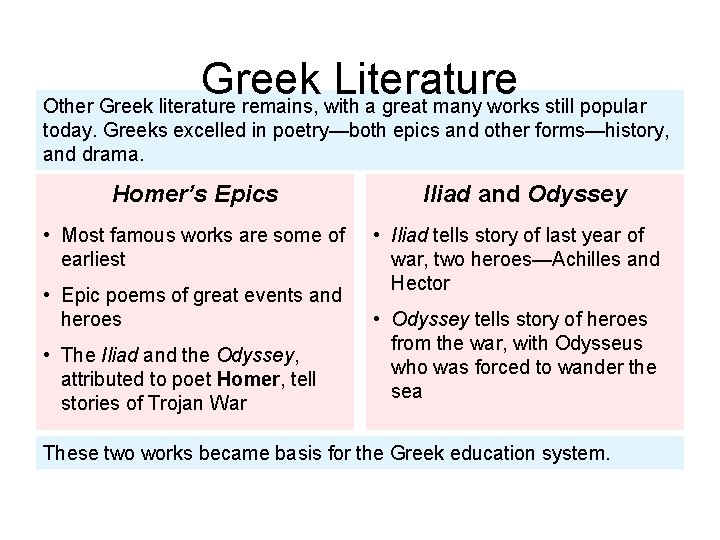 Greek Literature

Other Greek literature remains, with a great many works still popular today. Greeks excelled in poetry—both epics and other forms—history, and drama.

Homer's Epics

• Most famous works are some of earliest

• Epic poems of great events and heroes

• The Iliad and the Odyssey, attributed to poet Homer, tell stories of Trojan War

Iliad and Odyssey

• Iliad tells story of last year of war, two heroes—Achilles and Hector

• Odyssey tells story of heroes from the war, with Odysseus who was forced to wander the sea

These two works became basis for the Greek education system.